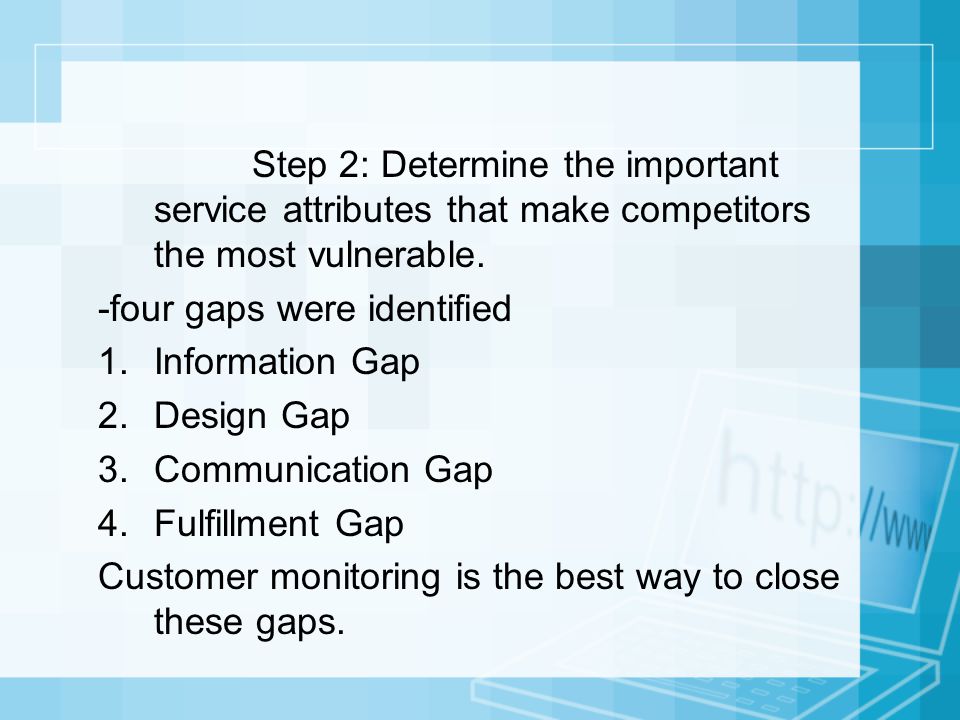 Step 2: Determine the important service attributes that make competitors the most vulnerable.

-four gaps were identified

1. Information Gap
2. Design Gap
3. Communication Gap
4. Fulfillment Gap

Customer monitoring is the best way to close these gaps.

http://www